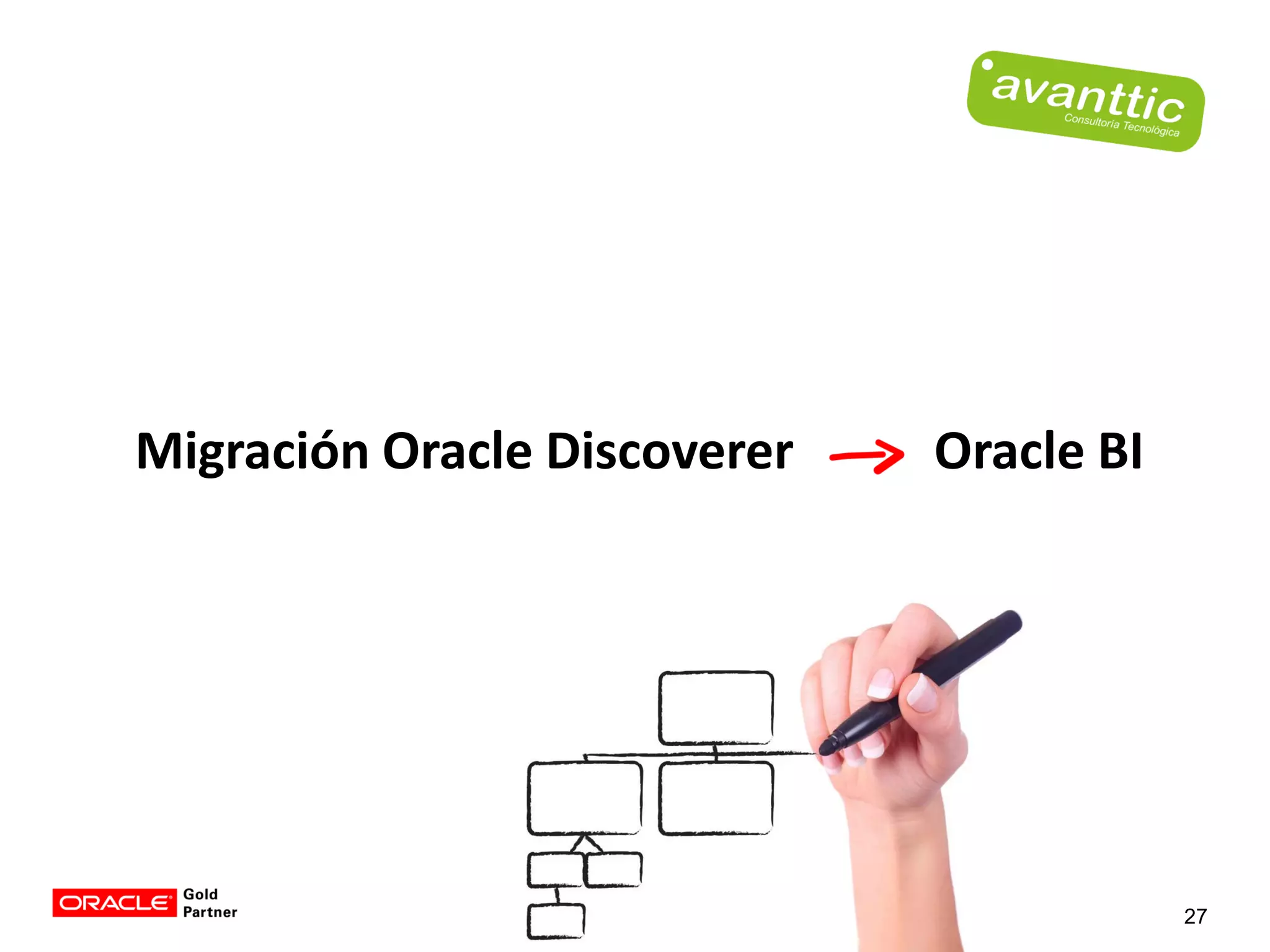 avanttic
Consultoría Tecnológica

Migración Oracle Discoverer → Oracle BI

ORACLE Gold Partner

27